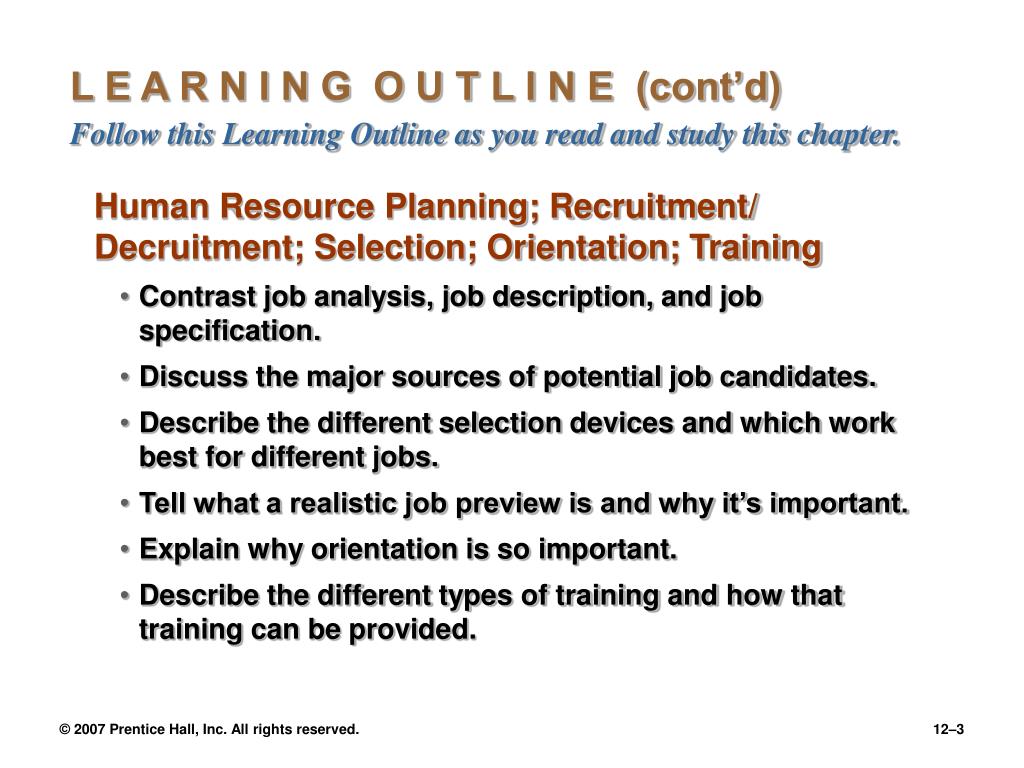 L E A R N I N G O U T L I N E (cont’d)
Follow this Learning Outline as you read and study this chapter.

Human Resource Planning; Recruitment/ Decruitment; Selection; Orientation; Training

• Contrast job analysis, job description, and job specification.
• Discuss the major sources of potential job candidates.
• Describe the different selection devices and which work best for different jobs.
• Tell what a realistic job preview is and why it’s important.
• Explain why orientation is so important.
• Describe the different types of training and how that training can be provided.

© 2007 Prentice Hall, Inc. All rights reserved.

12–3